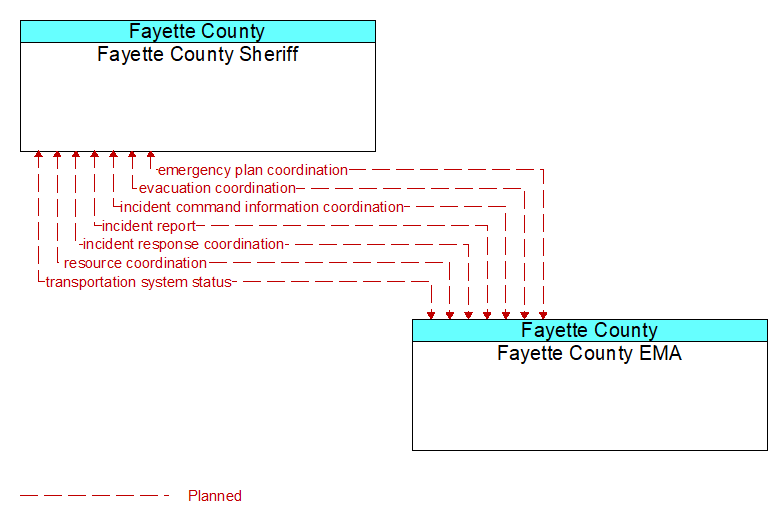 Fayette County
Fayette County Sheriff

emergency plan coordination
evacuation coordination
incident command information coordination
incident report
incident response coordination
resource coordination
transportation system status

Fayette County
Fayette County EMA

Planned